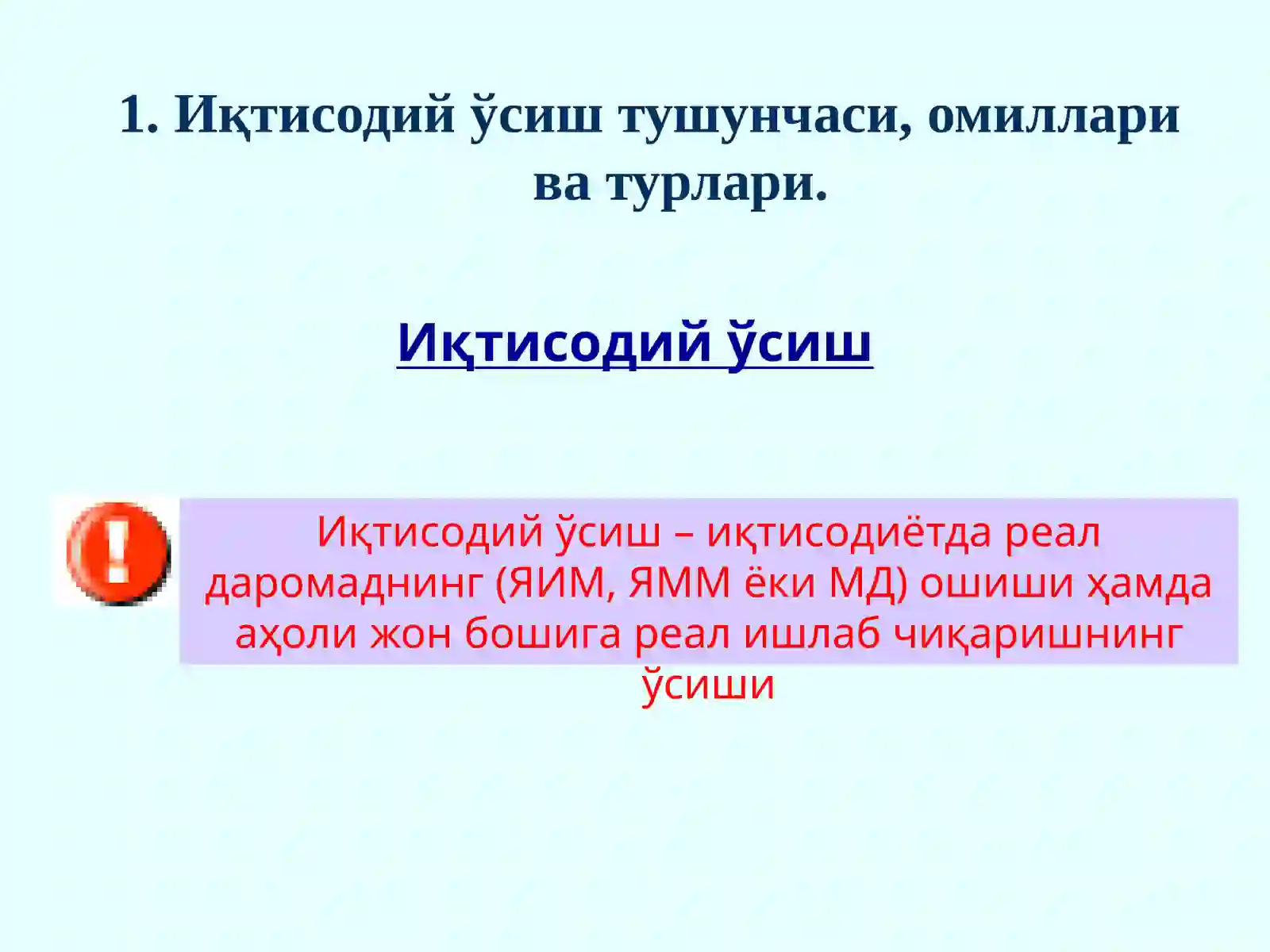 1. Иқтисодий ўсиш тушунчаси, омиллари ва турлари.

Иқтисодий ўсиш

Иқтисодий ўсиш – иқтисодиётда реал даромаднинг (ЯИМ, ЯММ ёки МД) ошиши ҳамда аҳоли жон бошига реал ишлаб чиқаришнинг ўсиши